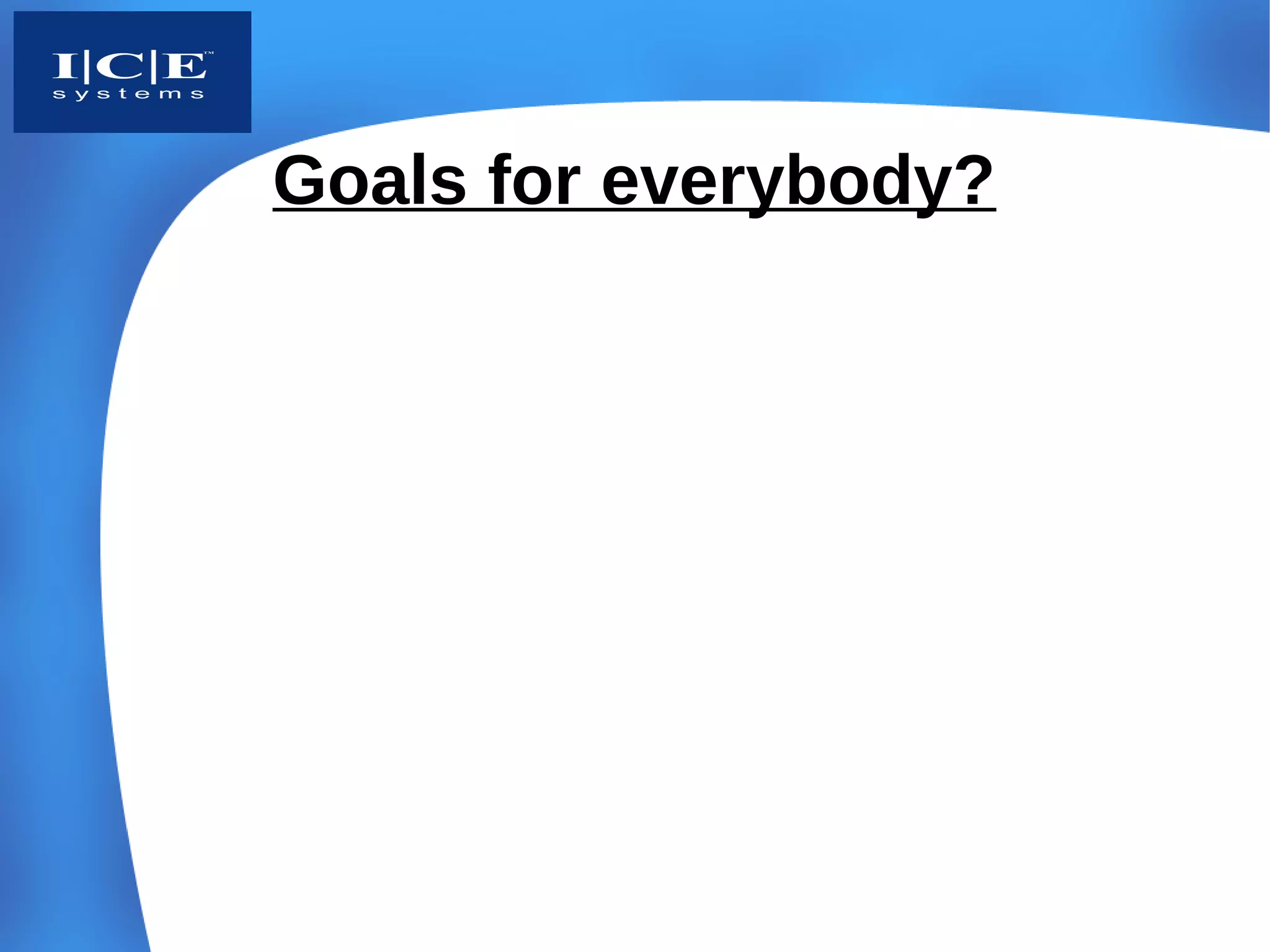 I|C|E™
systems

Goals for everybody?